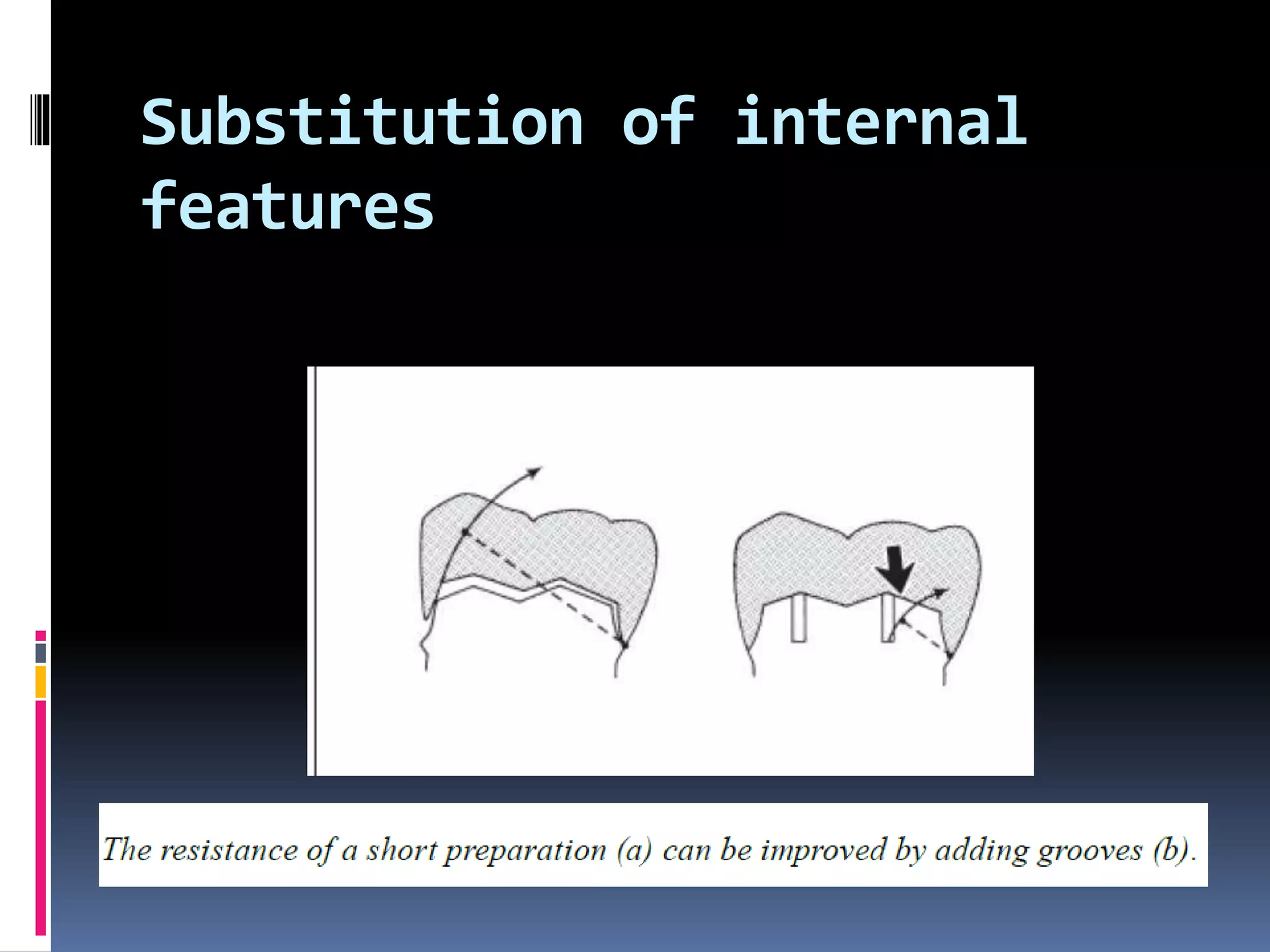 Substitution of internal features

The resistance of a short preparation (a) can be improved by adding grooves (b).